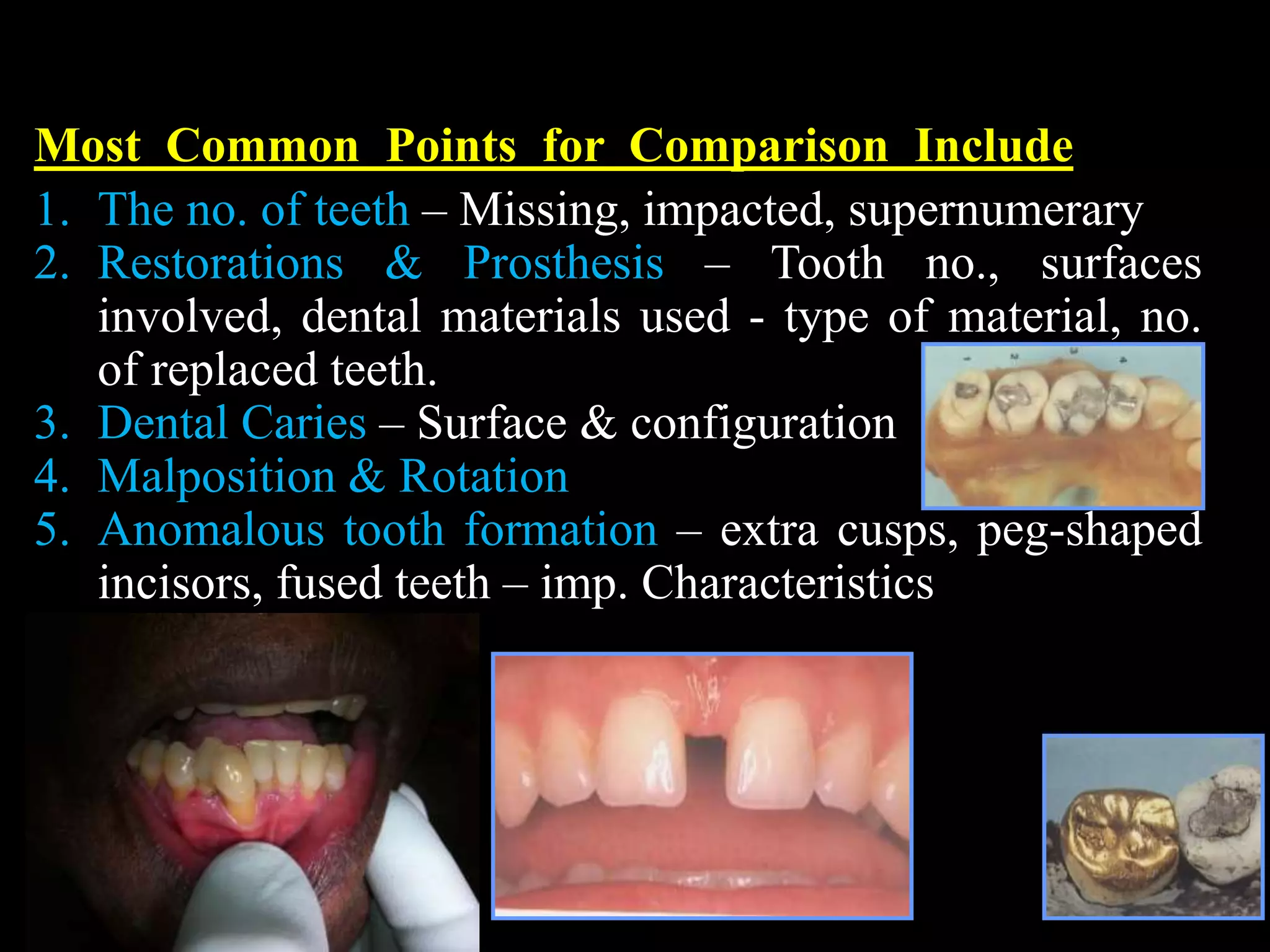 Most Common Points for Comparison Include

1. The no. of teeth – Missing, impacted, supernumerary
2. Restorations & Prosthesis – Tooth no., surfaces involved, dental materials used - type of material, no. of replaced teeth.
3. Dental Caries – Surface & configuration
4. Malposition & Rotation
5. Anomalous tooth formation – extra cusps, peg-shaped incisors, fused teeth – imp. Characteristics